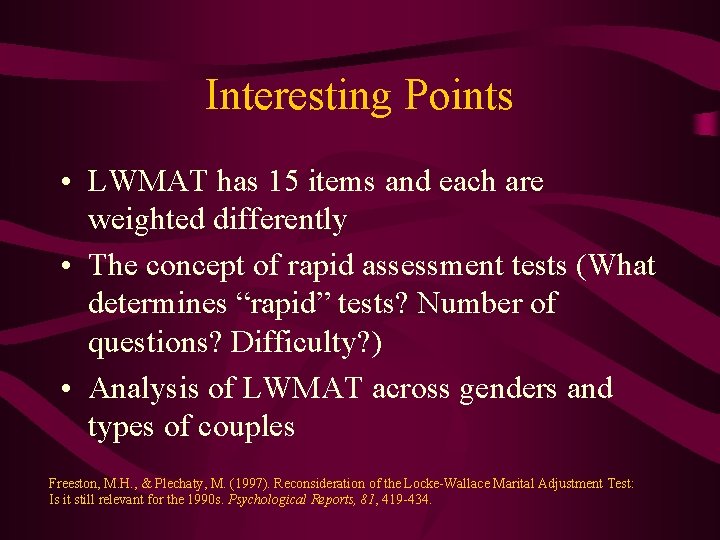 Interesting Points

• LWMAT has 15 items and each are weighted differently
• The concept of rapid assessment tests (What determines “rapid” tests? Number of questions? Difficulty?)
• Analysis of LWMAT across genders and types of couples

Freeston, M.H., & Plechaty, M. (1997). Reconsideration of the Locke-Wallace Marital Adjustment Test: Is it still relevant for the 1990s. Psychological Reports, 81, 419-434.